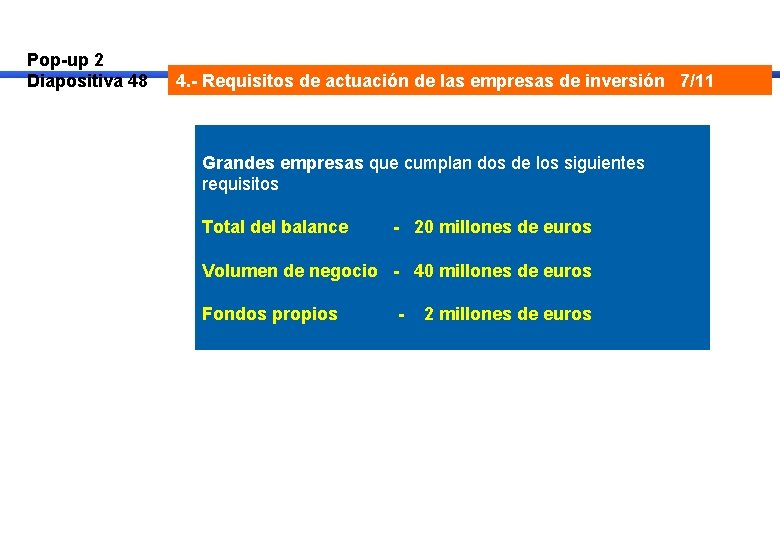 Pop-up 2
Diapositiva 48

4.- Requisitos de actuación de las empresas de inversión 7/11

Grandes empresas que cumplan dos de los siguientes requisitos

Total del balance - 20 millones de euros

Volumen de negocio - 40 millones de euros

Fondos propios - 2 millones de euros